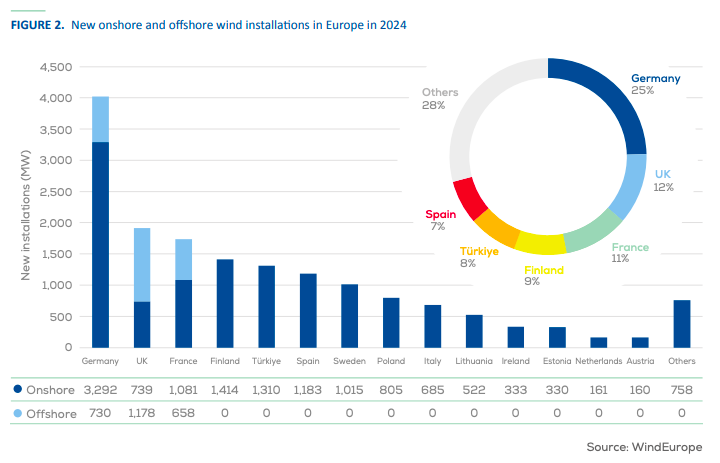 FIGURE 2. New onshore and offshore wind installations in Europe in 2024

New installations (MW)

4,500
4,000
3,500
3,000
2,500
2,000
1,500
1,000
500
0

Germany 25%
UK 12%
France 11%
Finland 9%
Türkiye 8%
Spain 7%
Others 28%

| | Germany | UK | France | Finland | Türkiye | Spain | Sweden | Poland | Italy | Lithuania | Ireland | Estonia | Netherlands | Austria | Others |
|---|---|---|---|---|---|---|---|---|---|---|---|---|---|---|---|
| Onshore | 3,292 | 739 | 1,081 | 1,414 | 1,310 | 1,183 | 1,015 | 805 | 685 | 522 | 333 | 330 | 161 | 160 | 758 |
| Offshore | 730 | 1,178 | 658 | 0 | 0 | 0 | 0 | 0 | 0 | 0 | 0 | 0 | 0 | 0 | 0 |

Source: WindEurope